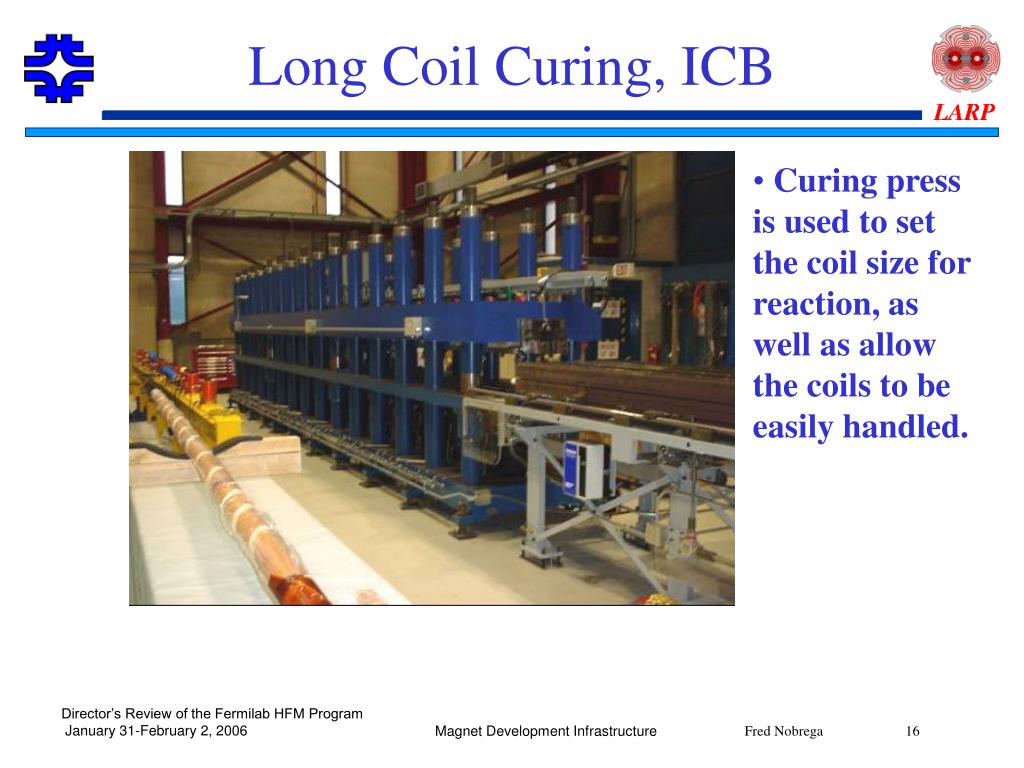 Long Coil Curing, ICB

LARP

• Curing press is used to set the coil size for reaction, as well as allow the coils to be easily handled.

Director's Review of the Fermilab HFM Program
January 31-February 2, 2006

Magnet Development Infrastructure

Fred Nobrega

16